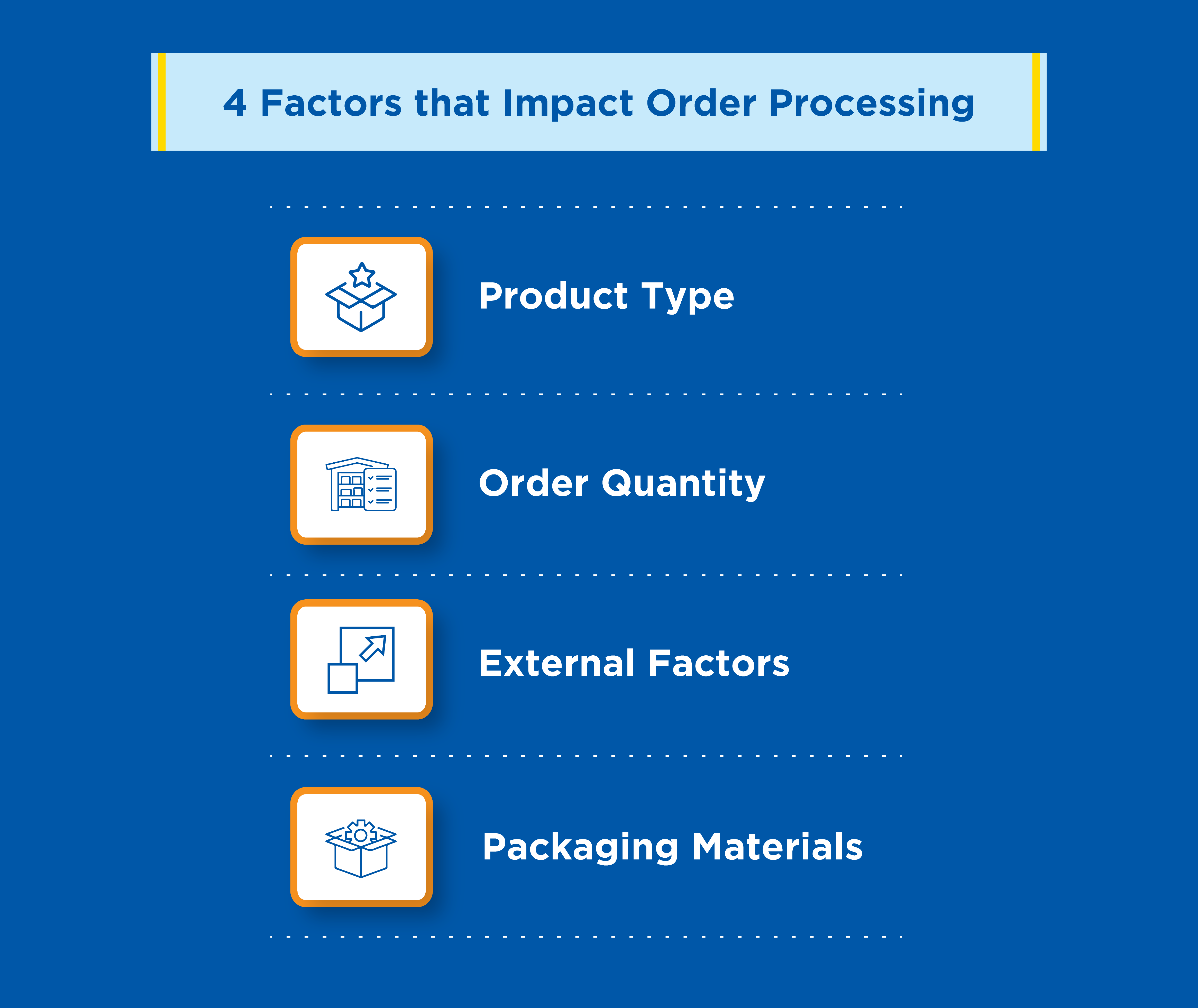 4 Factors that Impact Order Processing

Product Type

Order Quantity

External Factors

Packaging Materials